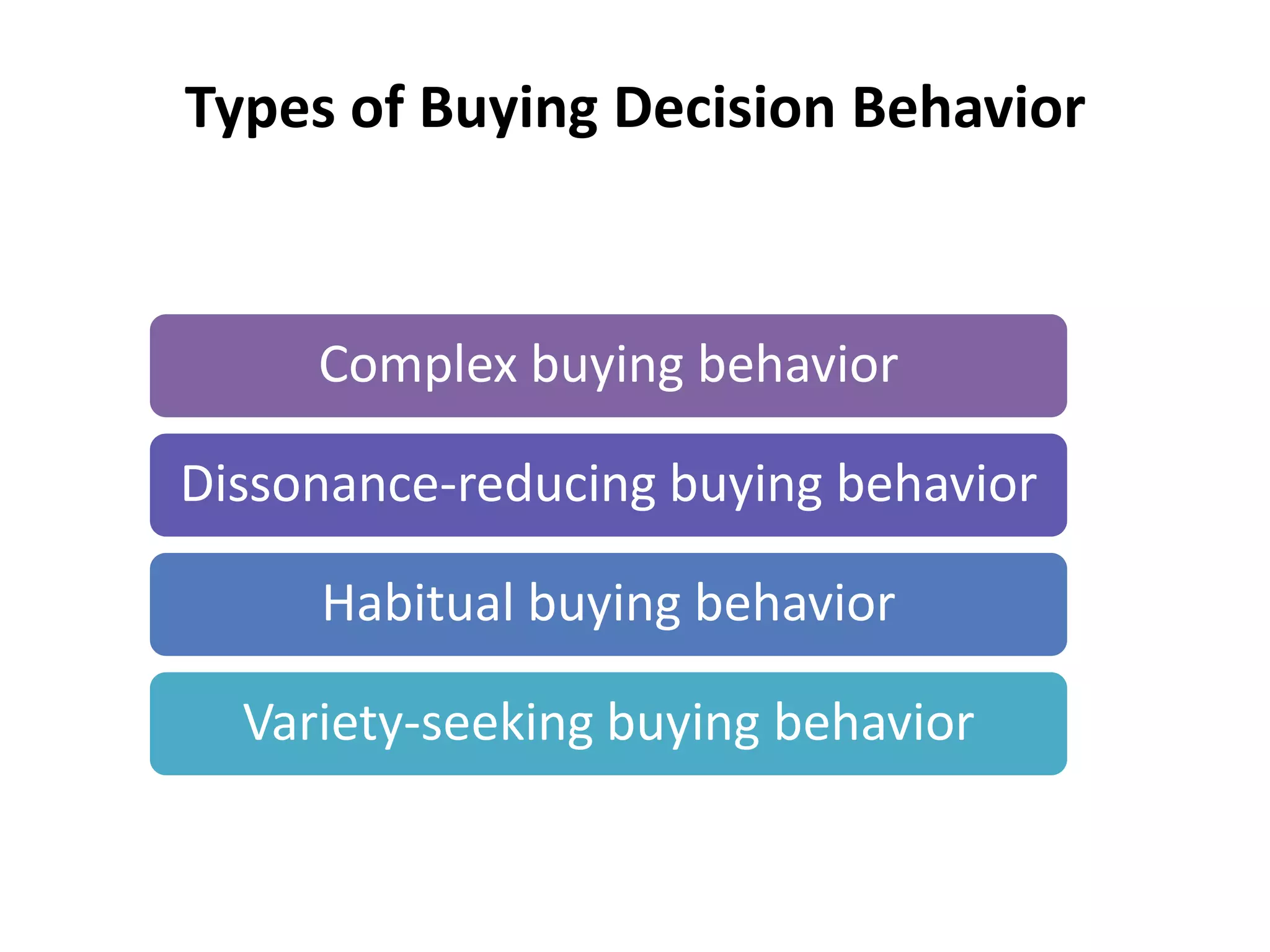 Types of Buying Decision Behavior

Complex buying behavior

Dissonance-reducing buying behavior

Habitual buying behavior

Variety-seeking buying behavior